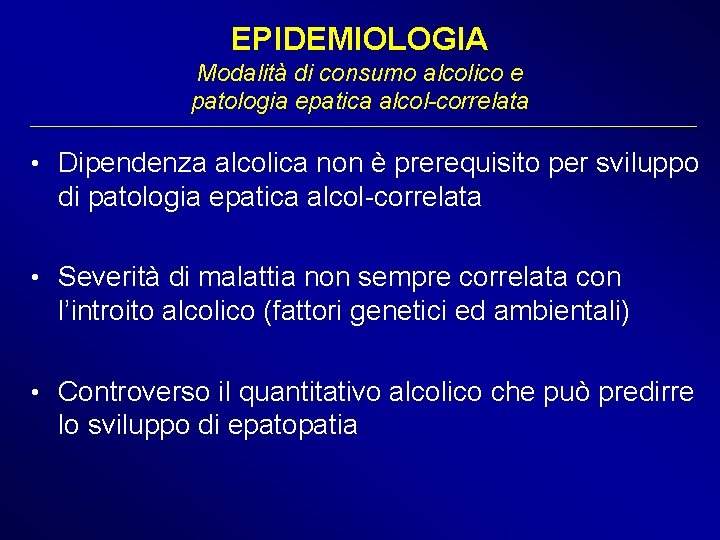 EPIDEMIOLOGIA
Modalità di consumo alcolico e patologia epatica alcol-correlata

• Dipendenza alcolica non è prerequisito per sviluppo di patologia epatica alcol-correlata

• Severità di malattia non sempre correlata con l'introito alcolico (fattori genetici ed ambientali)

• Controverso il quantitativo alcolico che può predirre lo sviluppo di epatopatia